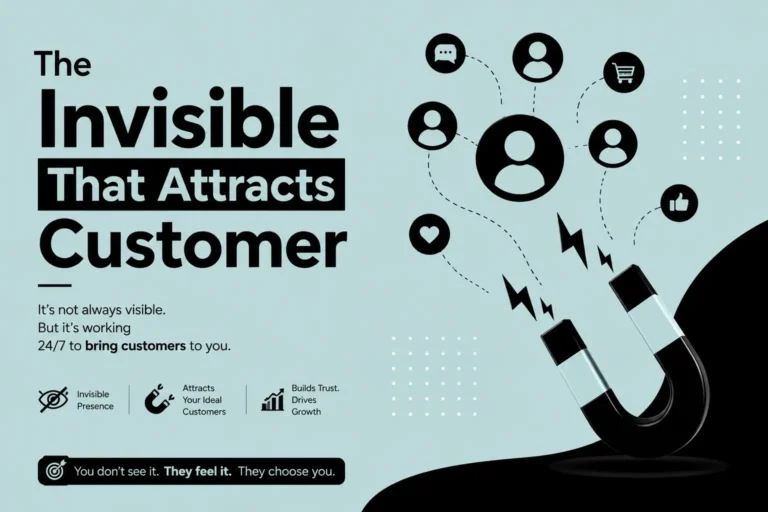 The
Invisible
That Attracts
Customer

It's not always visible.
But it's working
24/7 to bring customers to you.

Invisible Presence

Attracts Your Ideal Customers

Builds Trust. Drives Growth

You don't see it. They feel it. They choose you.